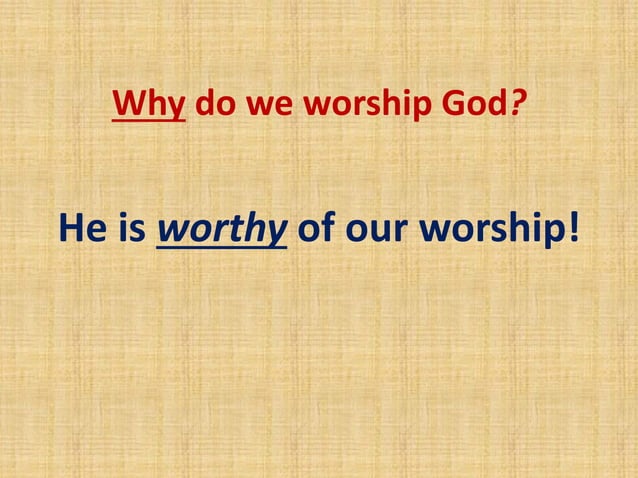 Why do we worship God?

He is worthy of our worship!